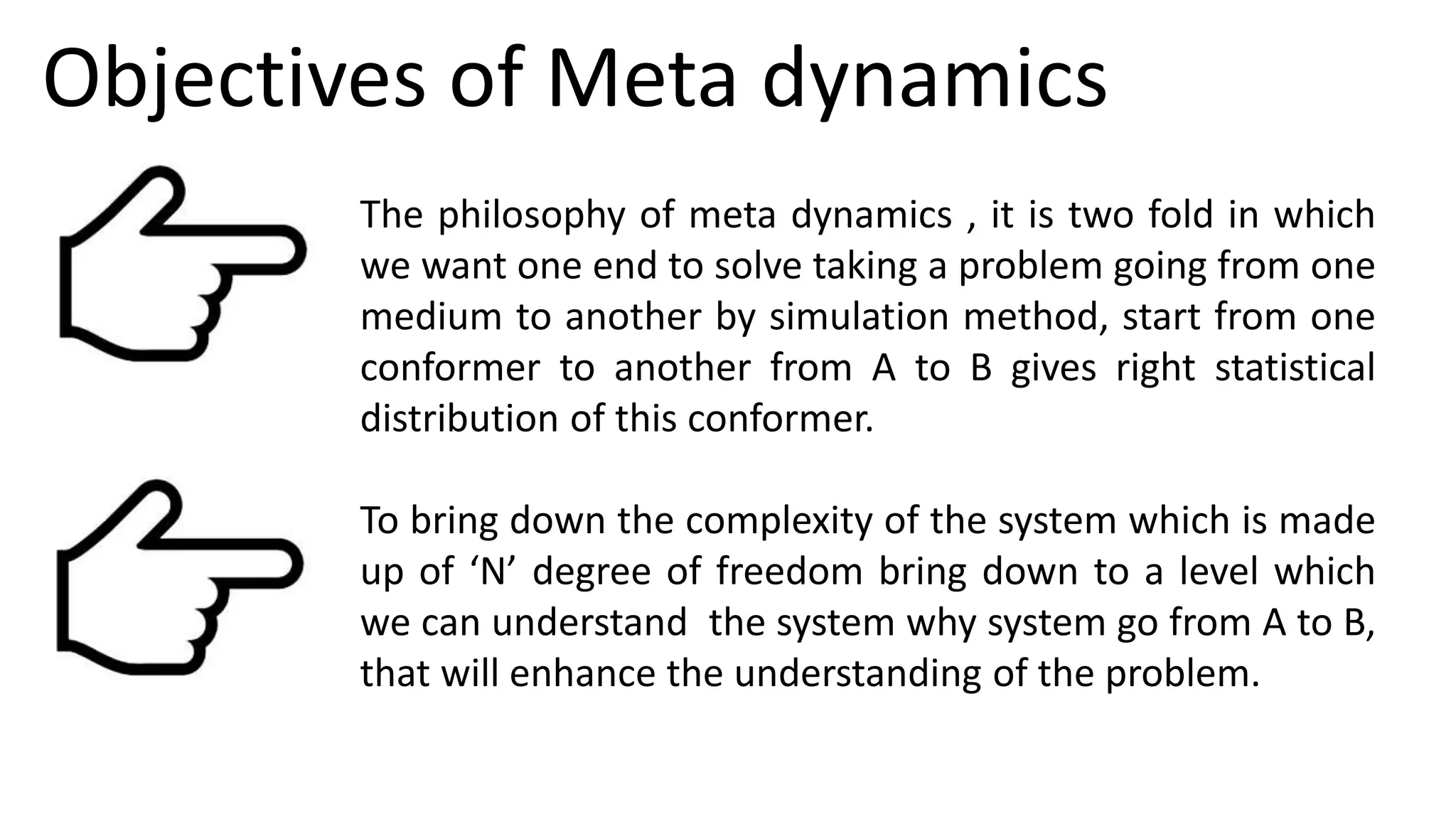 Objectives of Meta dynamics

The philosophy of meta dynamics , it is two fold in which we want one end to solve taking a problem going from one medium to another by simulation method, start from one conformer to another from A to B gives right statistical distribution of this conformer.

To bring down the complexity of the system which is made up of ‘N’ degree of freedom bring down to a level which we can understand the system why system go from A to B, that will enhance the understanding of the problem.